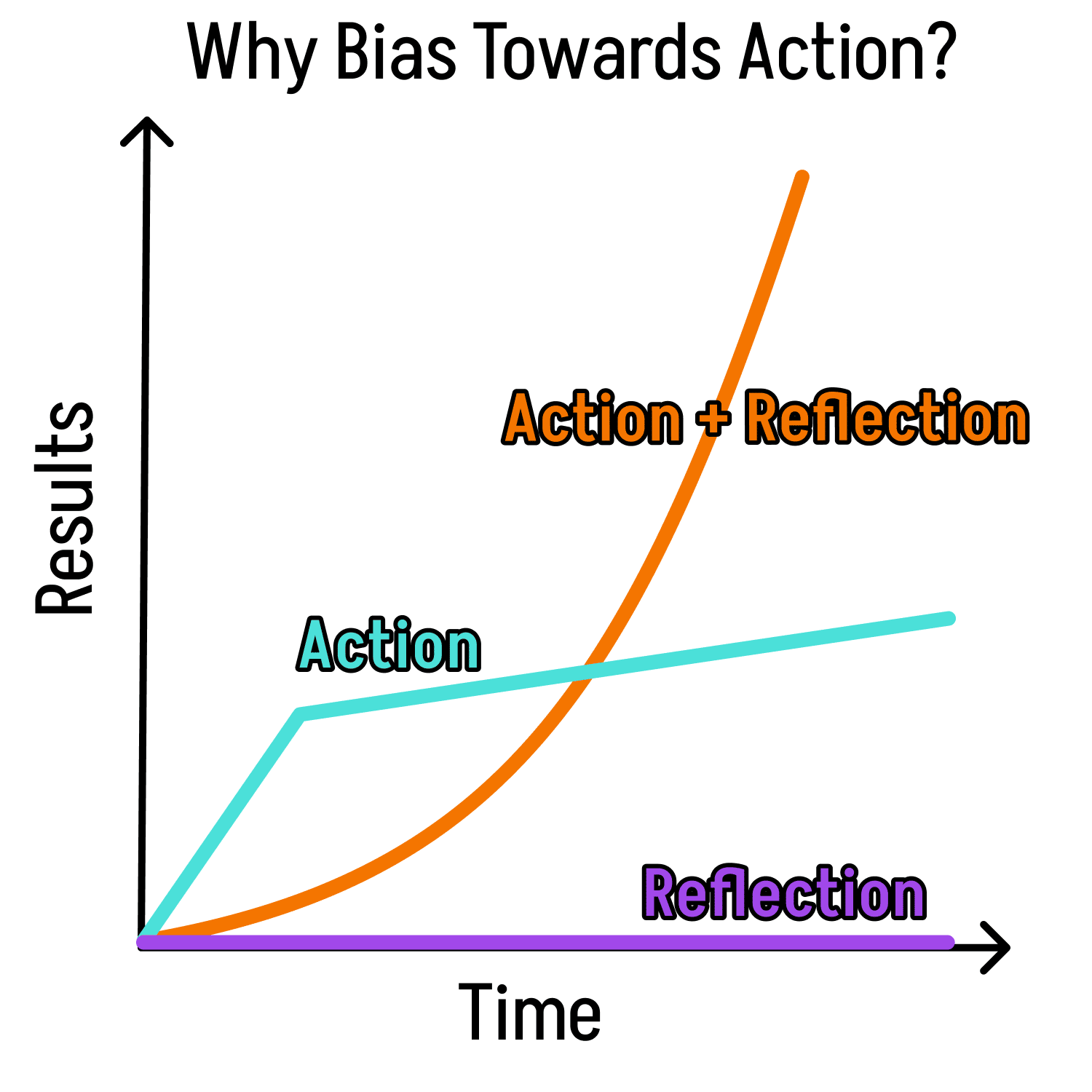 Why Bias Towards Action?

Results

Action + Reflection

Action

Reflection

Time